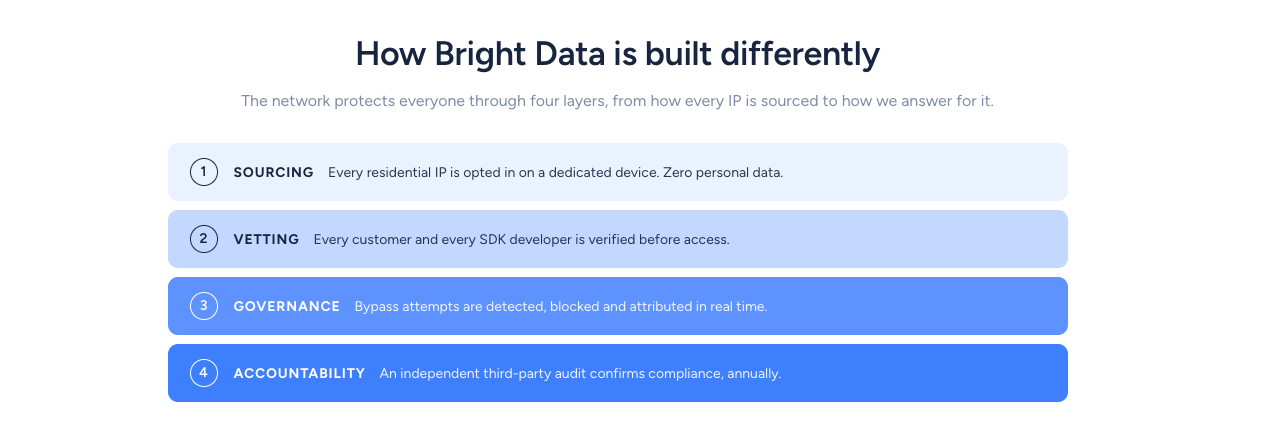 How Bright Data is built differently

The network protects everyone through four layers, from how every IP is sourced to how we answer for it.

1 SOURCING Every residential IP is opted in on a dedicated device. Zero personal data.

2 VETTING Every customer and every SDK developer is verified before access.

3 GOVERNANCE Bypass attempts are detected, blocked and attributed in real time.

4 ACCOUNTABILITY An independent third-party audit confirms compliance, annually.